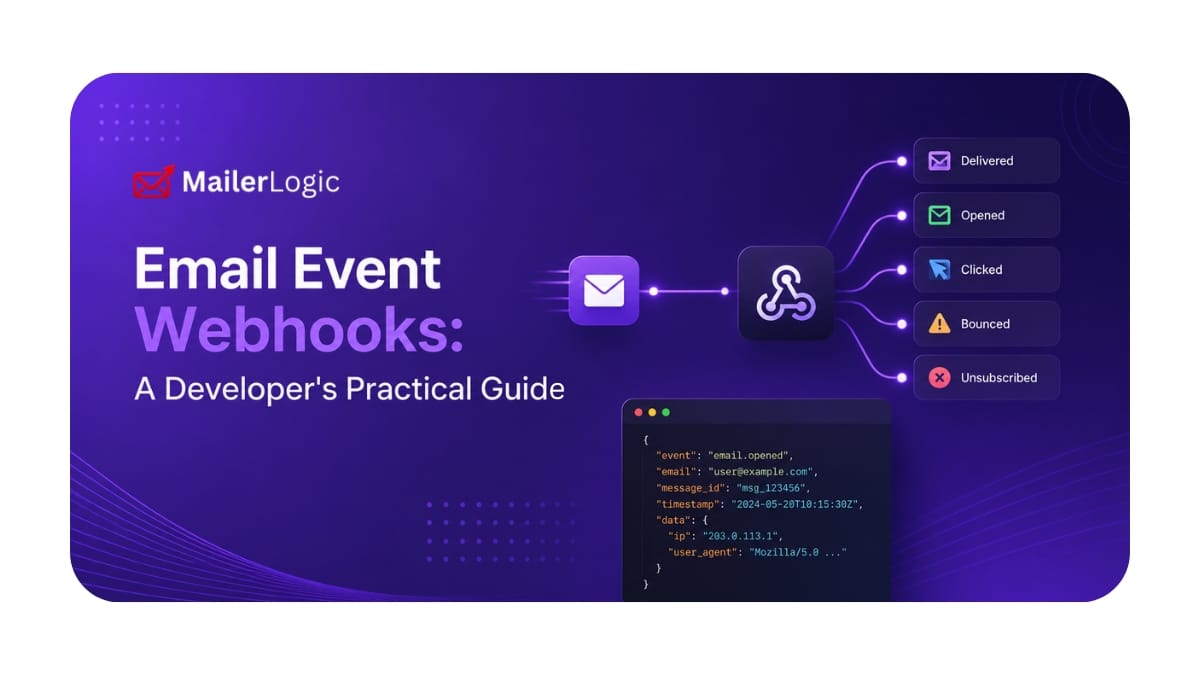 MailerLogic

Email Event Webhooks:

A Developer's Practical Guide

Delivered

Opened

Clicked

Bounced

Unsubscribed

{
"event": "email.opened",
"email": "user@example.com",
"message_id": "msg_123456",
"timestamp": "2024-05-20T10:15:30Z",
"data": {
"ip": "203.0.113.1",
"user_agent": "Mozilla/5.0 ..."
}
}